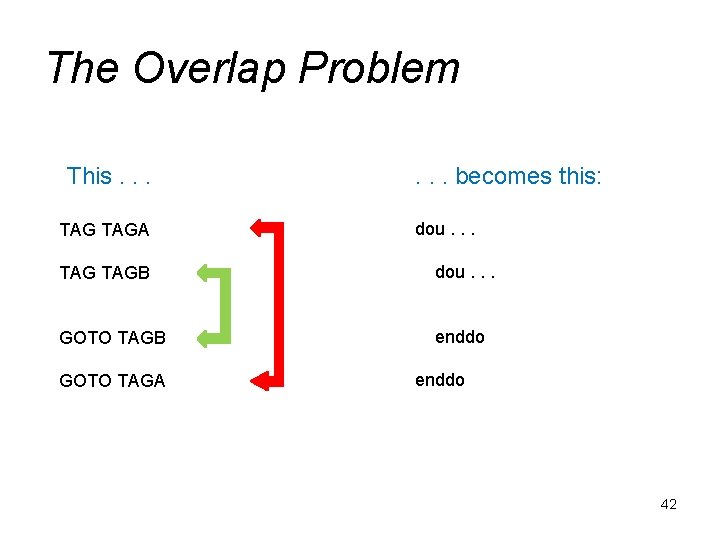 The Overlap Problem

This . . .

TAG TAGA

TAG TAGB

GOTO TAGB

GOTO TAGA

. . . becomes this:

dou . . .

dou . . .

enddo

enddo

42